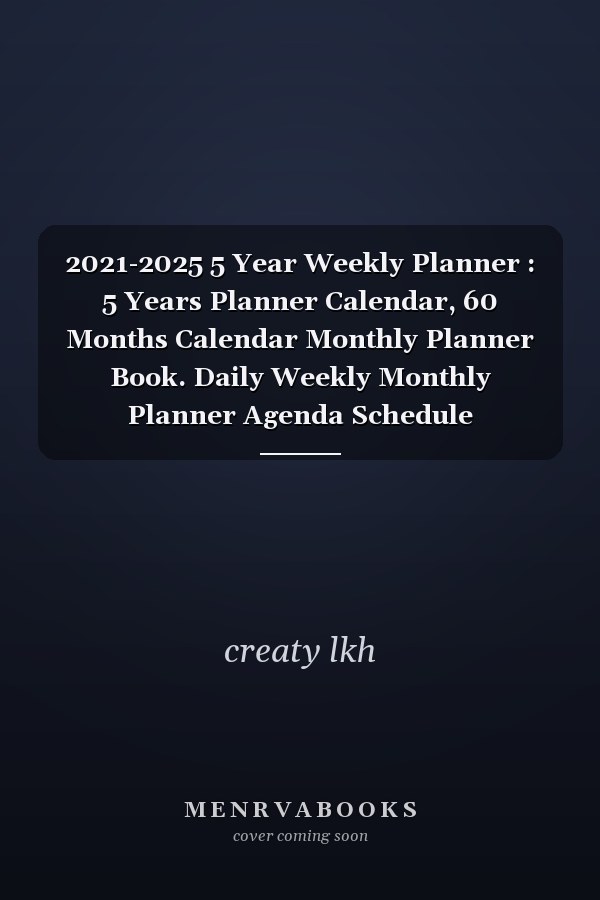 2021-2025 5 Year Weekly Planner : 5 Years Planner Calendar, 60 Months Calendar Monthly Planner Book. Daily Weekly Monthly Planner Agenda Schedule

creaty lkh

MENRVABOOKS
cover coming soon